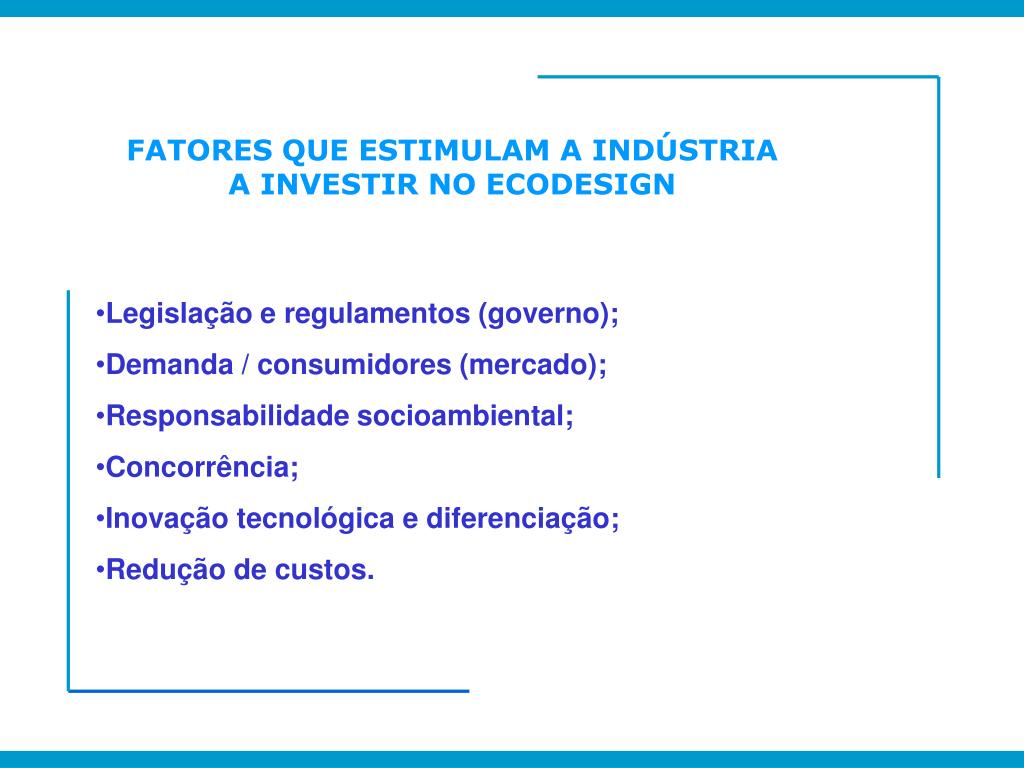 FATORES QUE ESTIMULAM A INDÚSTRIA A INVESTIR NO ECODESIGN

•Legislação e regulamentos (governo);

•Demanda / consumidores (mercado);

•Responsabilidade socioambiental;

•Concorrência;

•Inovação tecnológica e diferenciação;

•Redução de custos.